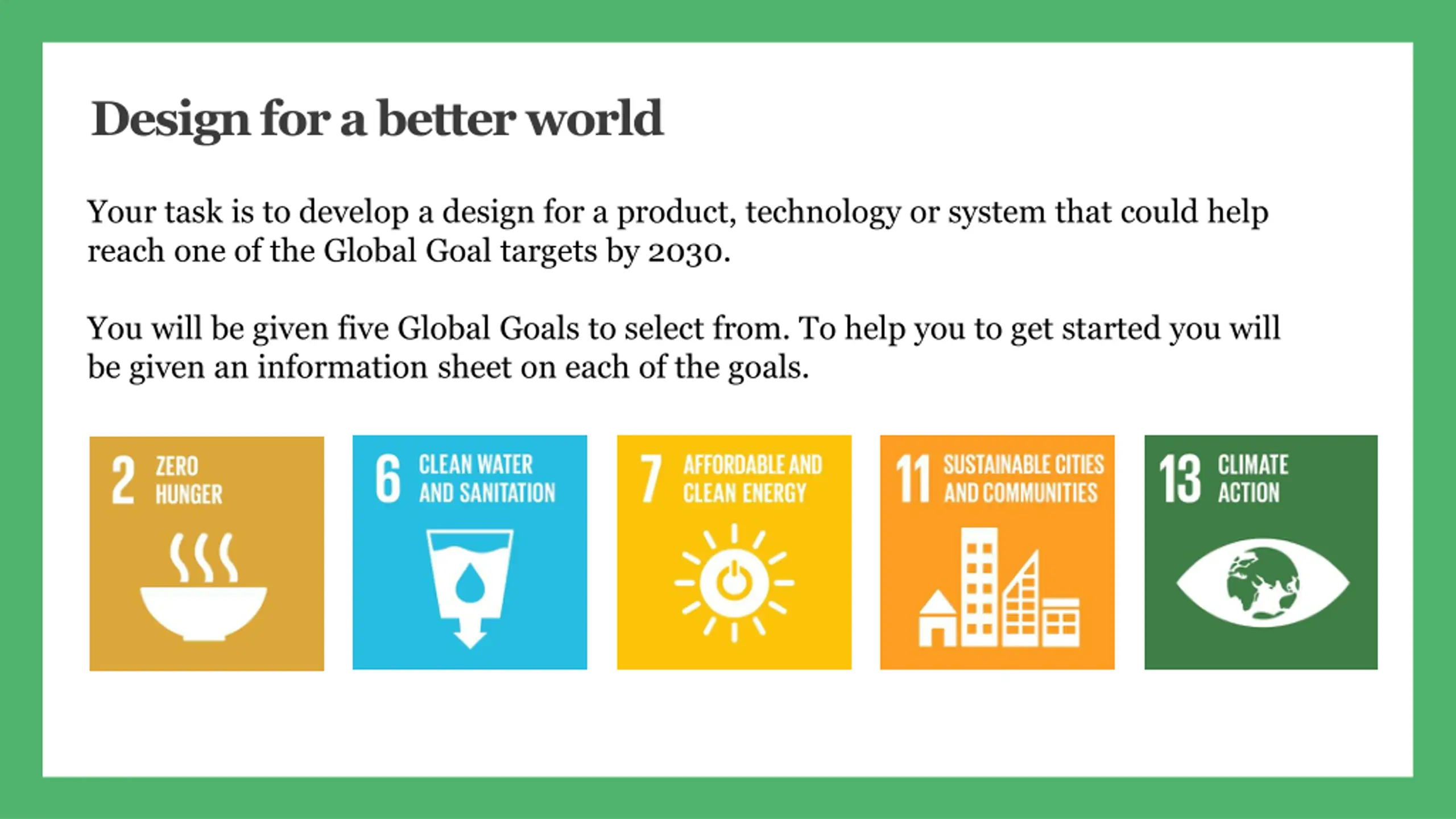 Design for a better world

Your task is to develop a design for a product, technology or system that could help reach one of the Global Goal targets by 2030.

You will be given five Global Goals to select from. To help you to get started you will be given an information sheet on each of the goals.

2 ZERO HUNGER

6 CLEAN WATER AND SANITATION

7 AFFORDABLE AND CLEAN ENERGY

11 SUSTAINABLE CITIES AND COMMUNITIES

13 CLIMATE ACTION